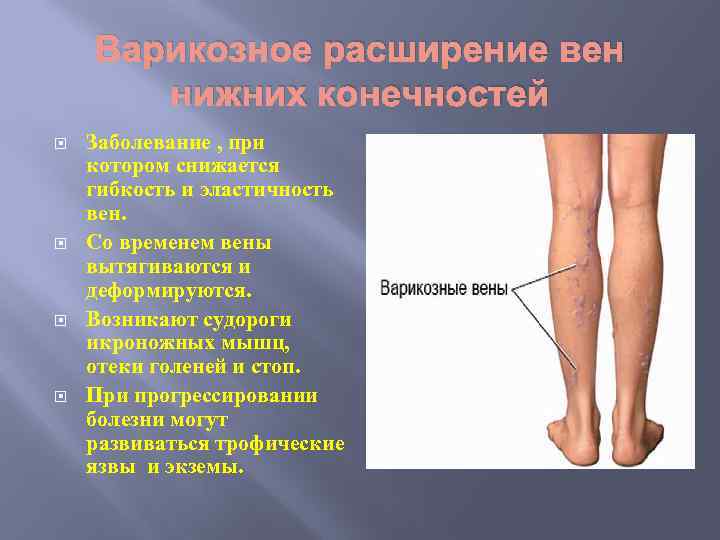 Варикозное расширение вен нижних конечностей

Заболевание , при котором снижается гибкость и эластичность вен.

Со временем вены вытягиваются и деформируются.

Возникают судороги икроножных мышц, отеки голеней и стоп.

При прогрессировании болезни могут развиваться трофические язвы  и экземы.

Варикозные вены